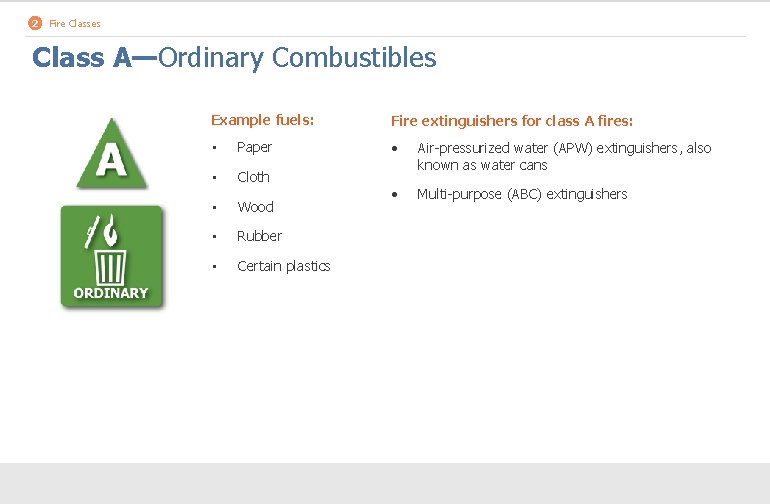 2 Fire Classes

Class A—Ordinary Combustibles

A

ORDINARY

Example fuels:

- Paper
- Cloth
- Wood
- Rubber
- Certain plastics

Fire extinguishers for class A fires:

- Air-pressurized water (APW) extinguishers, also known as water cans
- Multi-purpose (ABC) extinguishers